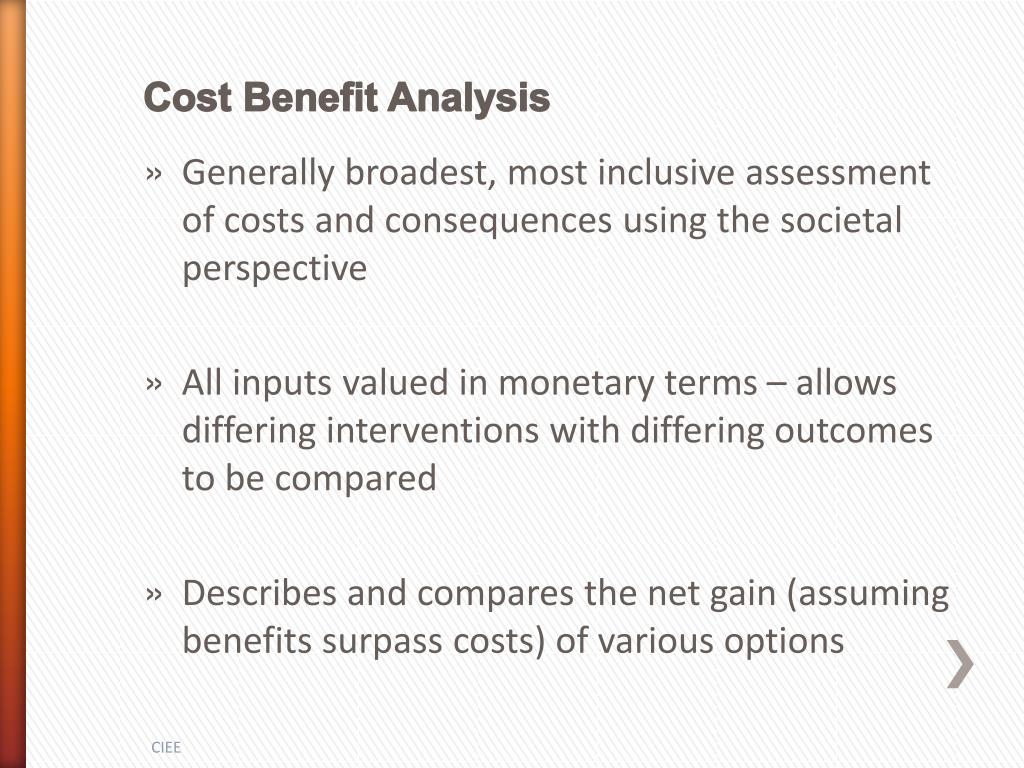 Cost Benefit Analysis

» Generally broadest, most inclusive assessment of costs and consequences using the societal perspective

» All inputs valued in monetary terms – allows differing interventions with differing outcomes to be compared

» Describes and compares the net gain (assuming benefits surpass costs) of various options

CIEE